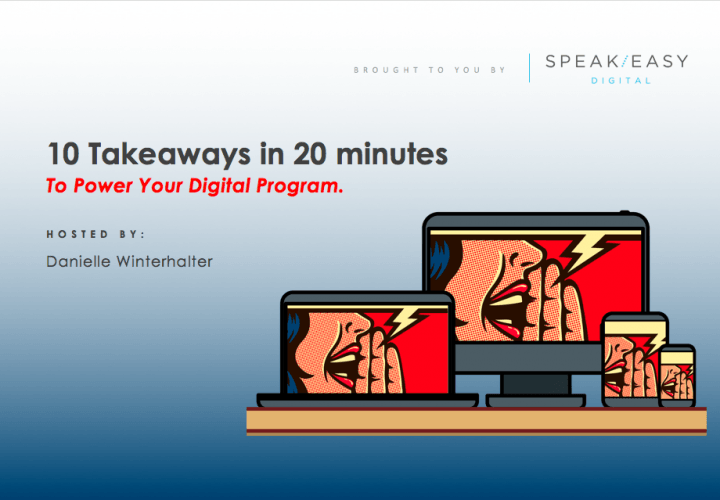 BROUGHT TO YOU BY

SPEAK/EASY
DIGITAL

10 Takeaways in 20 minutes
To Power Your Digital Program.

HOSTED BY:

Danielle Winterhalter